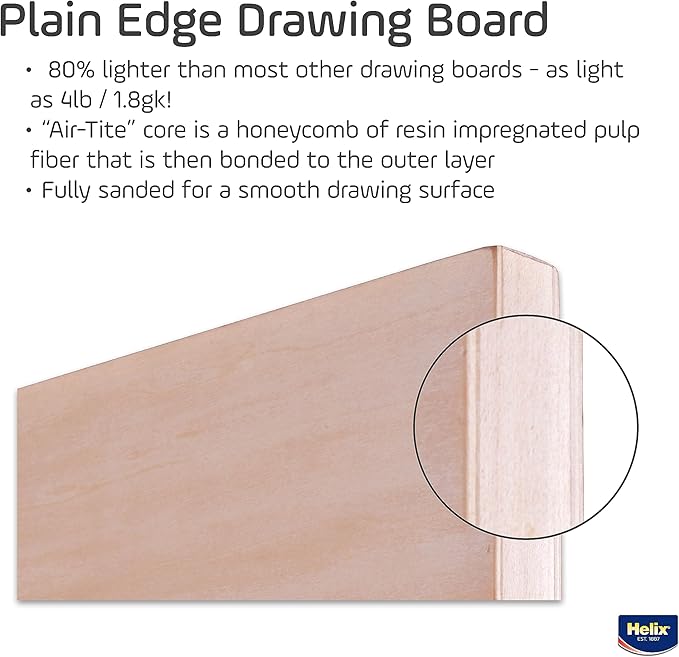 Plain Edge Drawing Board

• 80% lighter than most other drawing boards - as light as 4lb / 1.8gk!
• "Air-Tite" core is a honeycomb of resin impregnated pulp fiber that is then bonded to the outer layer
• Fully sanded for a smooth drawing surface

Helix
EST. 1887